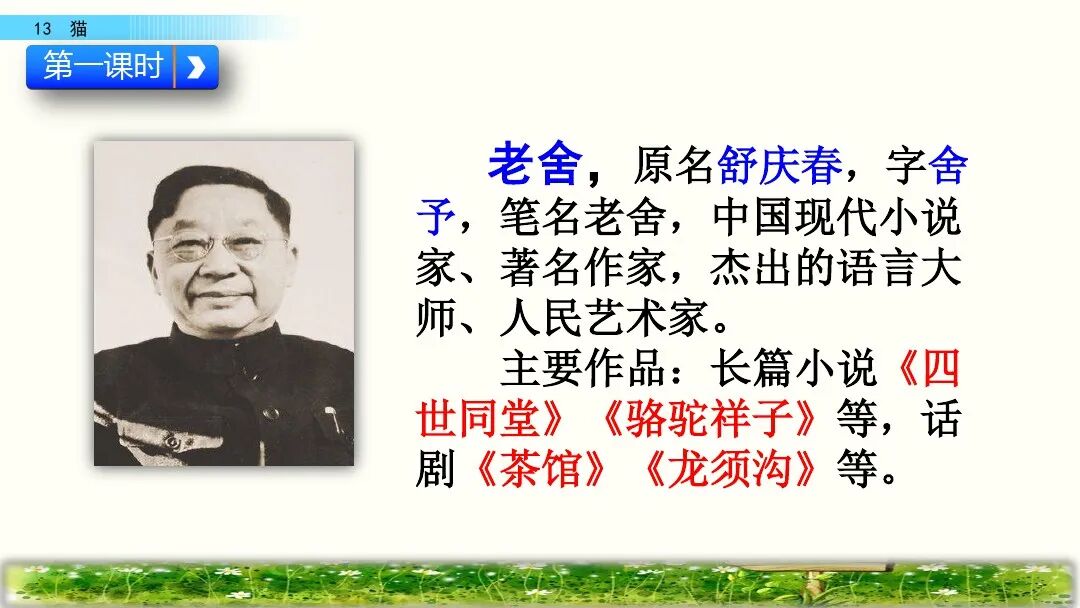 13 猫

第一课时

老舍，原名舒庆春，字舍予，笔名老舍，中国现代小说家、著名作家，杰出的语言大师、人民艺术家。

主要作品：长篇小说《四世同堂》《骆驼祥子》等，话剧《茶馆》《龙须沟》等。